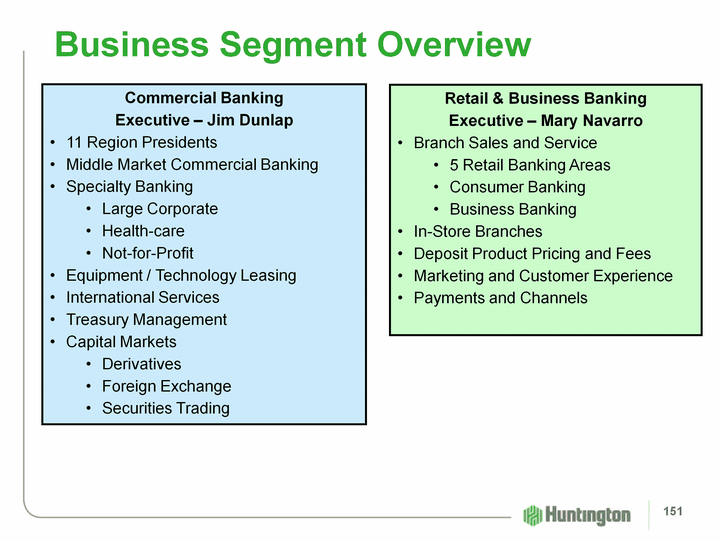 Business Segment Overview

Commercial Banking
Executive – Jim Dunlap
• 11 Region Presidents
• Middle Market Commercial Banking
• Specialty Banking
  • Large Corporate
  • Health-care
  • Not-for-Profit
• Equipment / Technology Leasing
• International Services
• Treasury Management
• Capital Markets
  • Derivatives
  • Foreign Exchange
  • Securities Trading

Retail & Business Banking
Executive – Mary Navarro
• Branch Sales and Service
  • 5 Retail Banking Areas
  • Consumer Banking
  • Business Banking
• In-Store Branches
• Deposit Product Pricing and Fees
• Marketing and Customer Experience
• Payments and Channels

Huntington

151